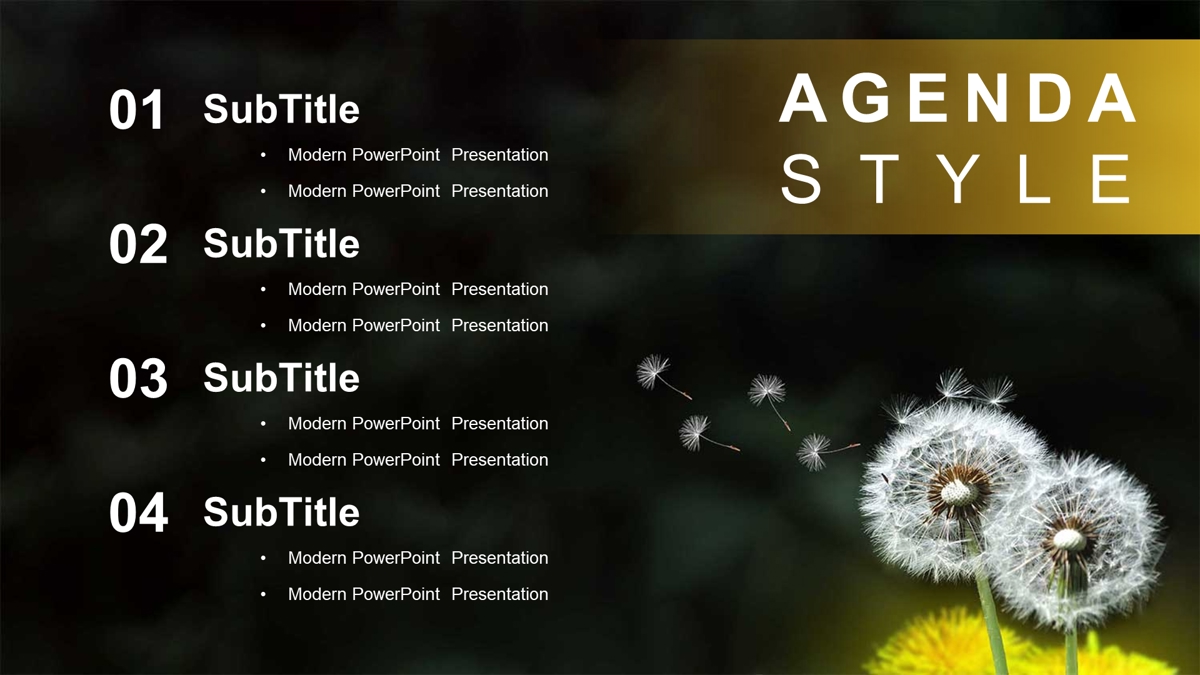 AGENDA
STYLE

01 SubTitle
• Modern PowerPoint Presentation
• Modern PowerPoint Presentation

02 SubTitle
• Modern PowerPoint Presentation
• Modern PowerPoint Presentation

03 SubTitle
• Modern PowerPoint Presentation
• Modern PowerPoint Presentation

04 SubTitle
• Modern PowerPoint Presentation
• Modern PowerPoint Presentation